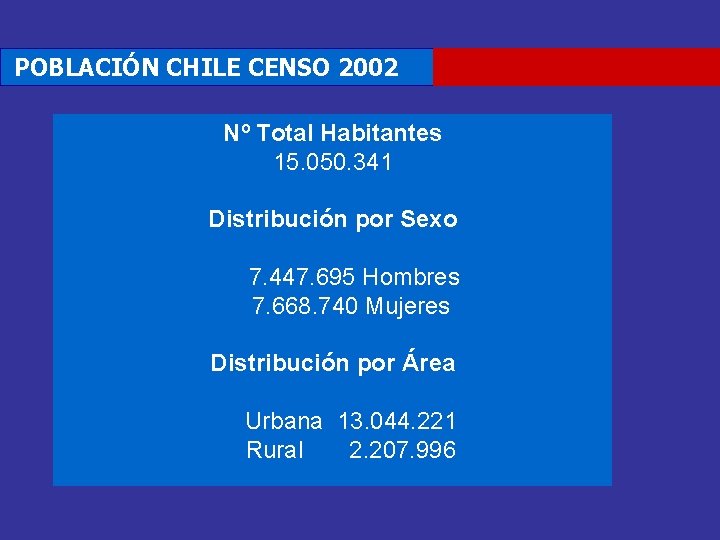 POBLACIÓN CHILE CENSO 2002

Nº Total Habitantes
15.050.341

Distribución por Sexo

7.447.695 Hombres
7.668.740 Mujeres

Distribución por Área

Urbana 13.044.221
Rural 2.207.996